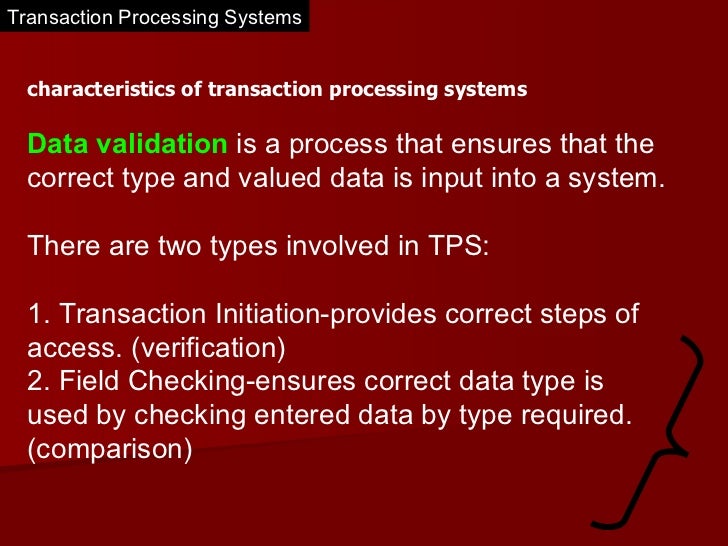 Transaction Processing Systems

characteristics of transaction processing systems

Data validation is a process that ensures that the correct type and valued data is input into a system.

There are two types involved in TPS:

1. Transaction Initiation-provides correct steps of access. (verification)
2. Field Checking-ensures correct data type is used by checking entered data by type required. (comparison)